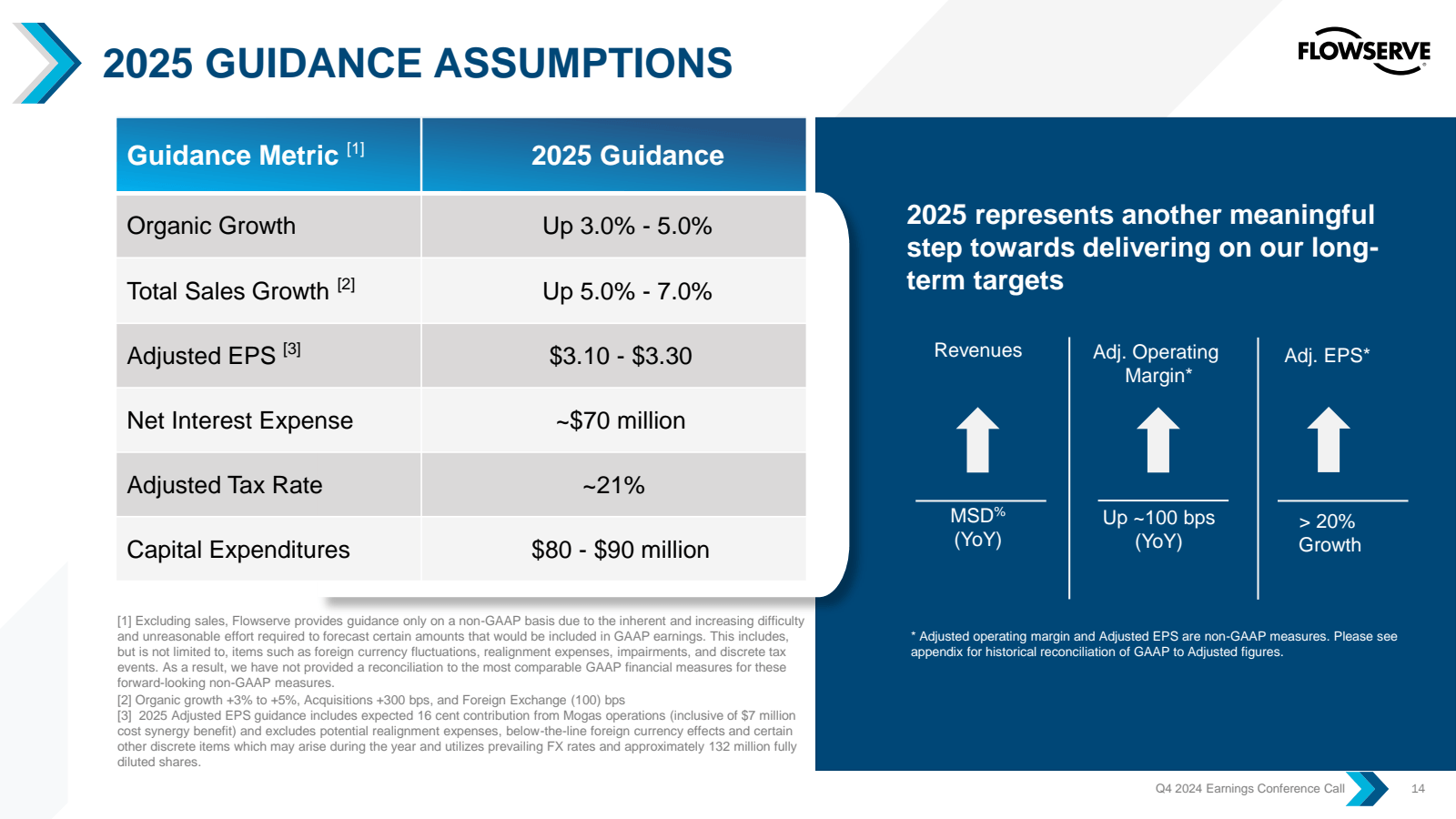 2025 GUIDANCE ASSUMPTIONS

FLOWSERVE

| Guidance Metric $^{[1]}$ | 2025 Guidance |
|---|---|
| Organic Growth | Up 3.0% - 5.0% |
| Total Sales Growth $^{[2]}$ | Up 5.0% - 7.0% |
| Adjusted EPS $^{[3]}$ | \$3.10 - \$3.30 |
| Net Interest Expense | ~\$70 million |
| Adjusted Tax Rate | ~21% |
| Capital Expenditures | \$80 - \$90 million |

[1] Excluding sales, Flowserve provides guidance only on a non-GAAP basis due to the inherent and increasing difficulty and unreasonable effort required to forecast certain amounts that would be included in GAAP earnings. This includes, but is not limited to, items such as foreign currency fluctuations, realignment expenses, impairments, and discrete tax events. As a result, we have not provided a reconciliation to the most comparable GAAP financial measures for these forward-looking non-GAAP measures.
[2] Organic growth +3% to +5%, Acquisitions +300 bps, and Foreign Exchange (100) bps
[3] 2025 Adjusted EPS guidance includes expected 16 cent contribution from Mogas operations (inclusive of \$7 million cost synergy benefit) and excludes potential realignment expenses, below-the-line foreign currency effects and certain other discrete items which may arise during the year and utilizes prevailing FX rates and approximately 132 million fully diluted shares.

2025 represents another meaningful step towards delivering on our long-term targets

Revenues
MSD%
(YoY)

Adj. Operating Margin*
Up ~100 bps
(YoY)

Adj. EPS*
> 20%
Growth

* Adjusted operating margin and Adjusted EPS are non-GAAP measures. Please see appendix for historical reconciliation of GAAP to Adjusted figures.

Q4 2024 Earnings Conference Call 14